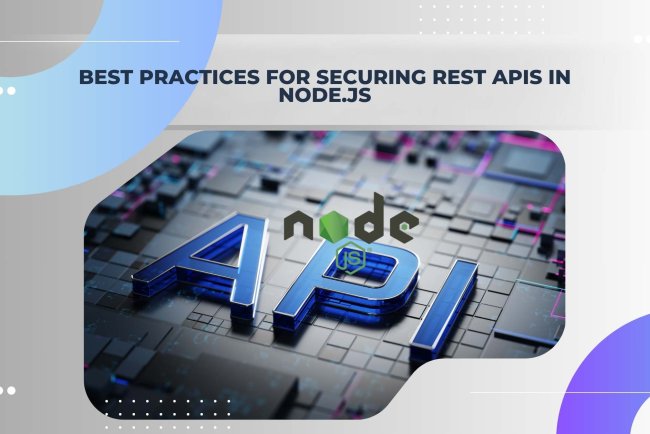 BEST PRACTICES FOR SECURING REST APIS IN NODE.JS

node
JS

API